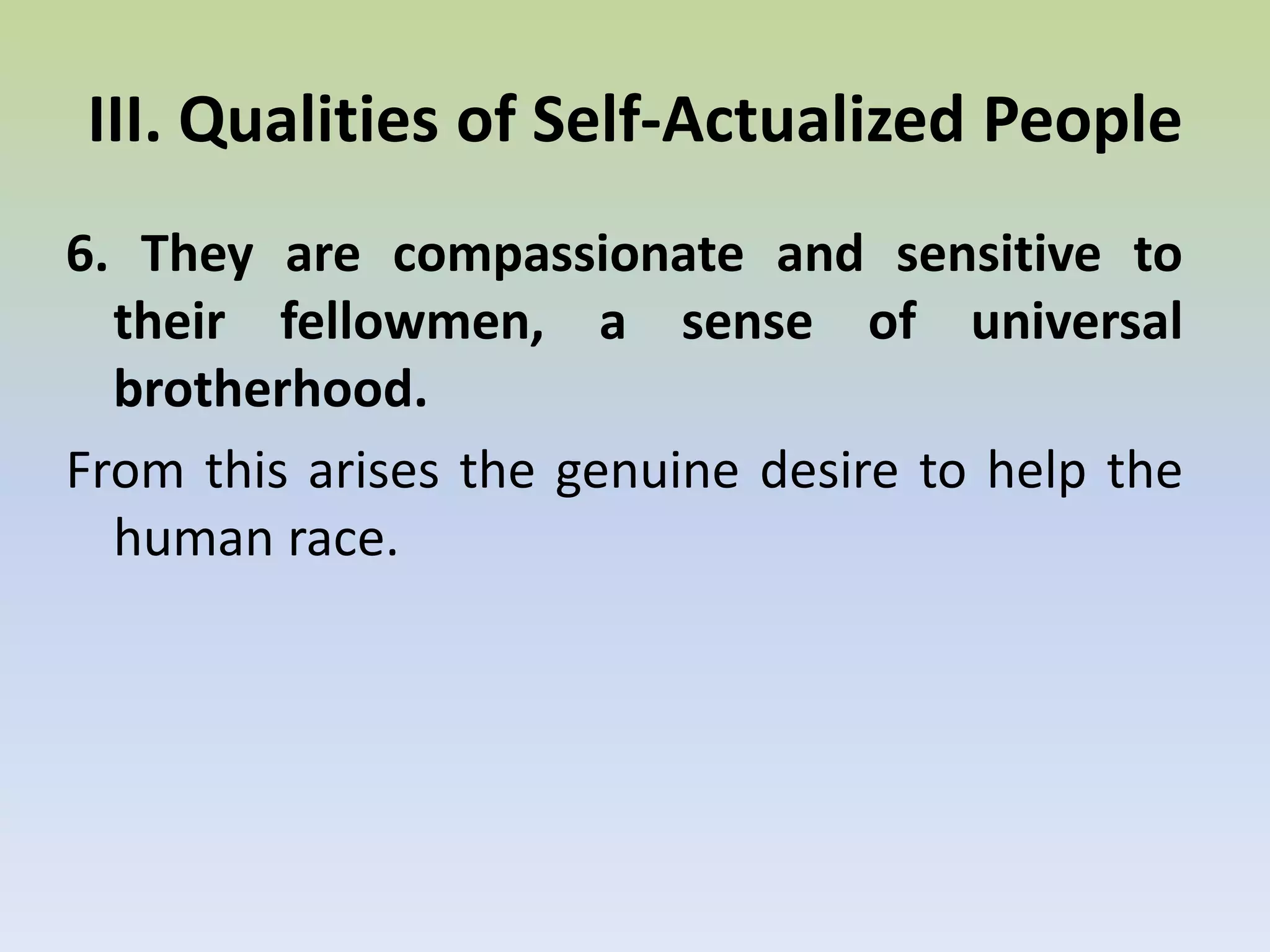 III. Qualities of Self-Actualized People

6. They are compassionate and sensitive to their fellowmen, a sense of universal brotherhood.

From this arises the genuine desire to help the human race.